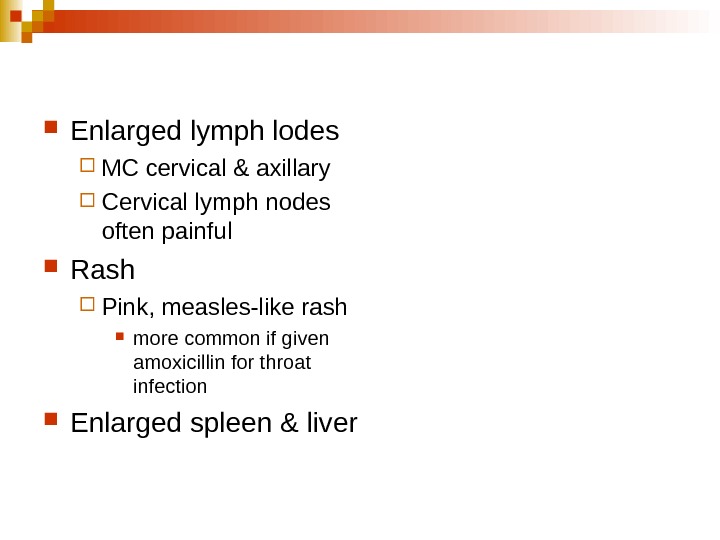 Enlarged lymph lodes

MC cervical & axillary

Cervical lymph nodes often painful

Rash

Pink, measles-like rash

more common if given amoxicillin for throat infection

Enlarged spleen & liver